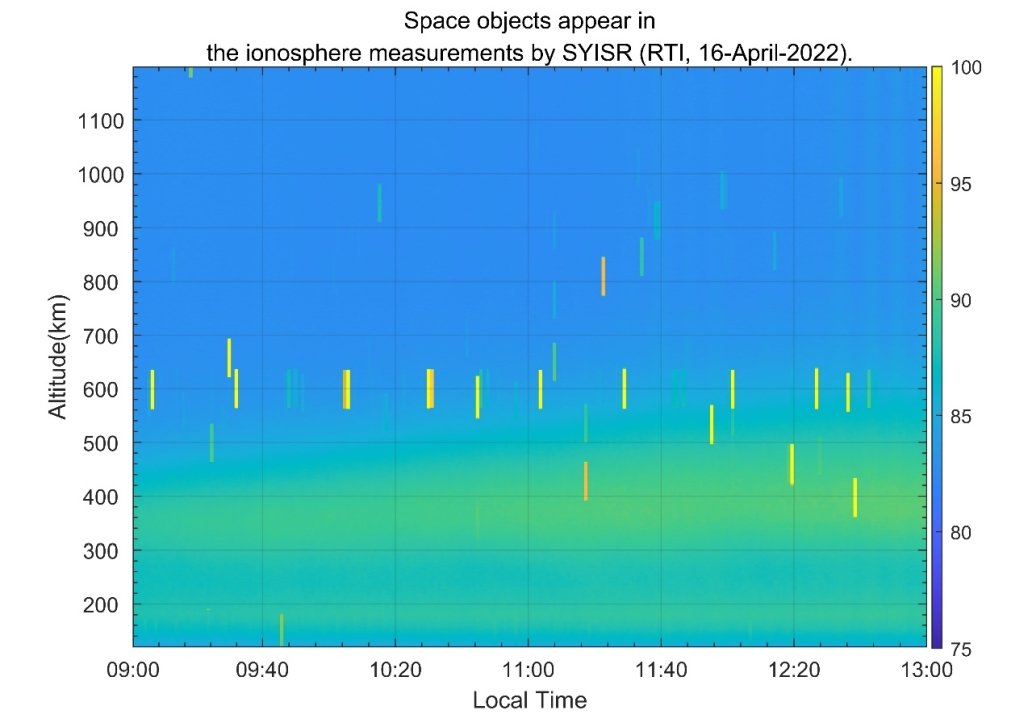 Space objects appear in
the ionosphere measurements by SYISR (RTI, 16-April-2022).

Altitude(km)
1100
1000
900
800
700
600
500
400
300
200

09:00
09:40
10:20
11:00
11:40
12:20
13:00
Local Time

100
95
90
85
80
75